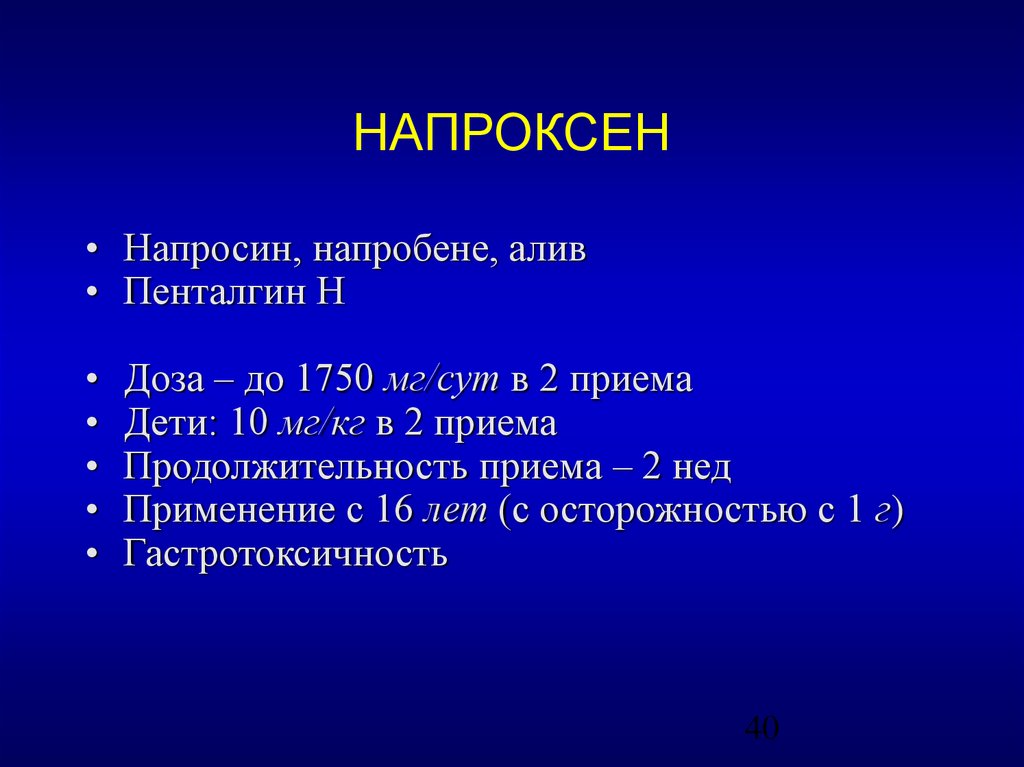 НАПРОКСЕН

• Напросин, напробене, алив
• Пенталгин Н

• Доза – до 1750 мг/сут в 2 приема
• Дети: 10 мг/кг в 2 приема
• Продолжительность приема – 2 нед
• Применение с 16 лет (с осторожностью с 1 г)
• Гастротоксичность

40